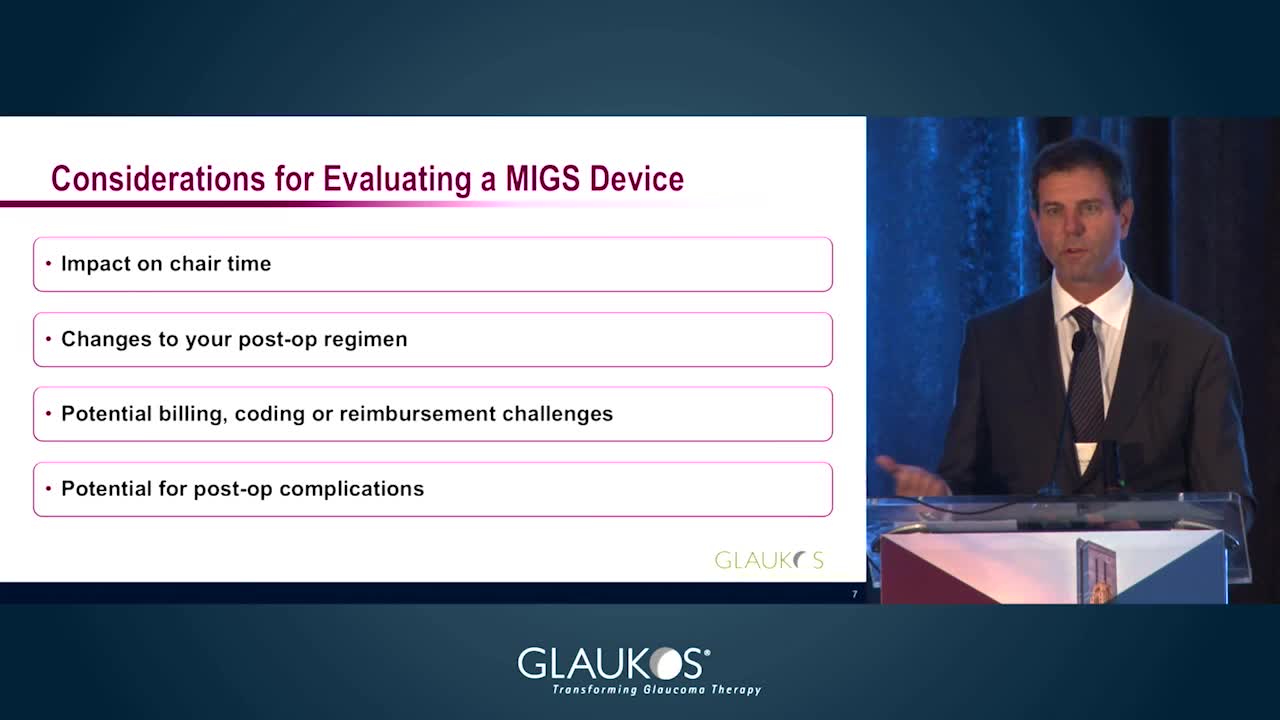 Considerations for Evaluating a MIGS Device

• Impact on chair time

• Changes to your post-op regimen

• Potential billing, coding or reimbursement challenges

• Potential for post-op complications

GLAUKOS

7

GLAUKOS®
Transforming Glaucoma Therapy